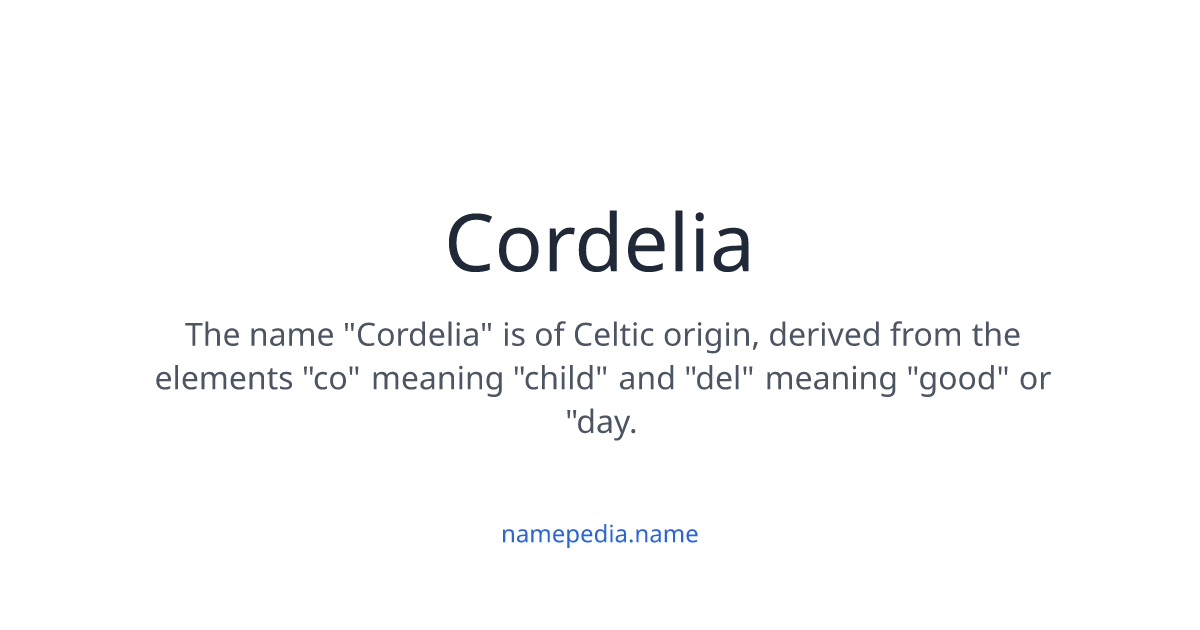 Cordelia

The name "Cordelia" is of Celtic origin, derived from the elements "co" meaning "child" and "del" meaning "good" or "day.

namepedia.name